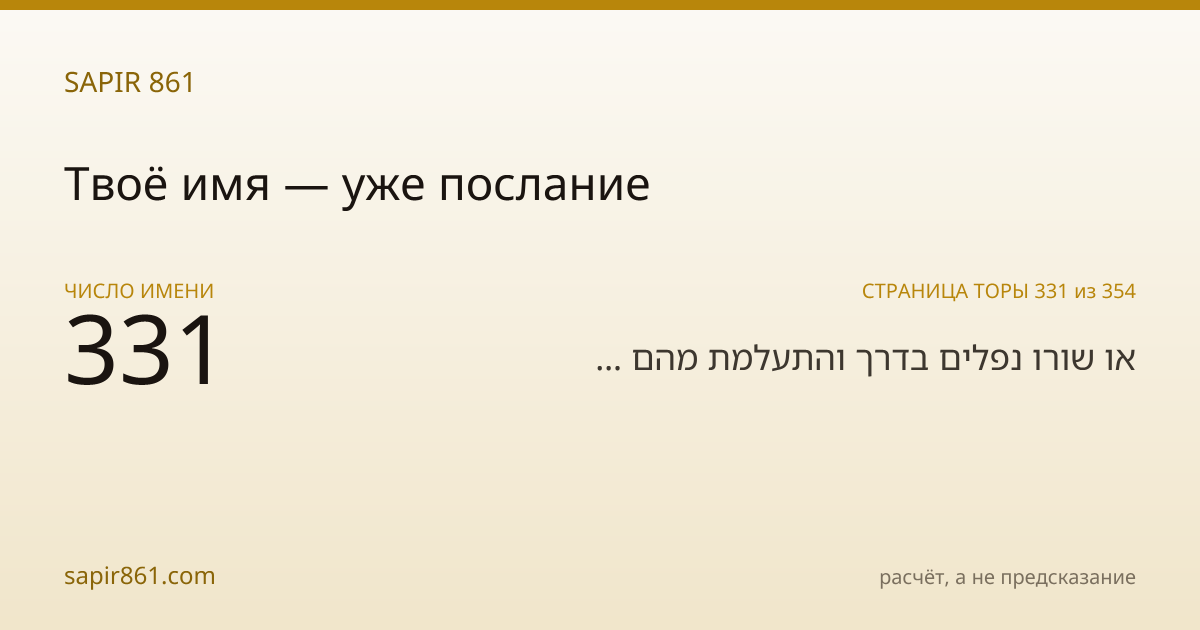 SAPIR 861

Твоё имя — уже послание

ЧИСЛО ИМЕНИ
331

СТРАНИЦА ТОРЫ 331 из 354
או שורו נפלים בדרך והתעלמת מהם ...

sapir861.com

расчёт, а не предсказание